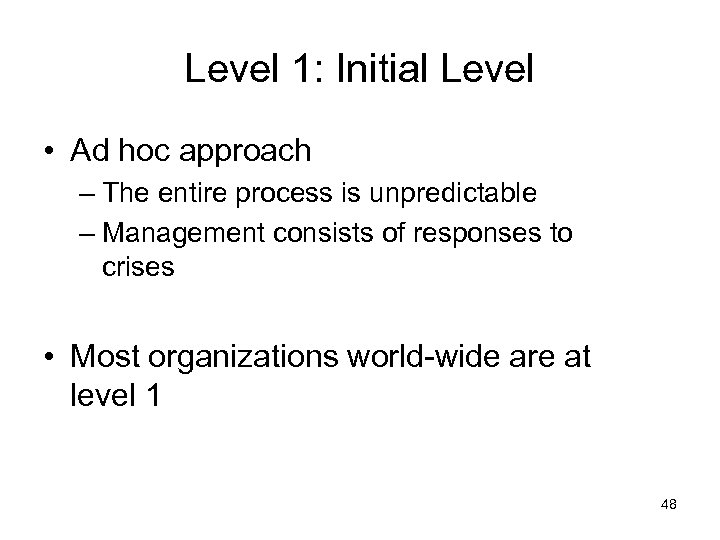 Level 1: Initial Level

• Ad hoc approach
– The entire process is unpredictable
– Management consists of responses to crises

• Most organizations world-wide are at level 1

48